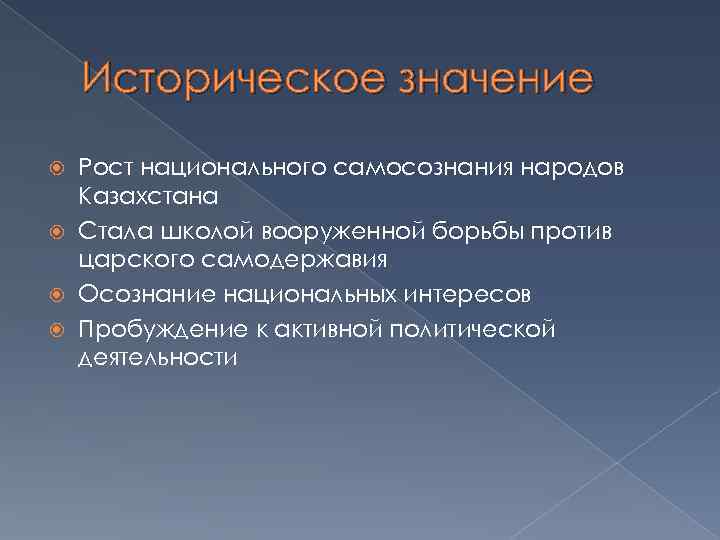 Историческое значение

Рост национального самосознания народов Казахстана

Стала школой вооруженной борьбы против царского самодержавия

Осознание национальных интересов

Пробуждение к активной политической деятельности